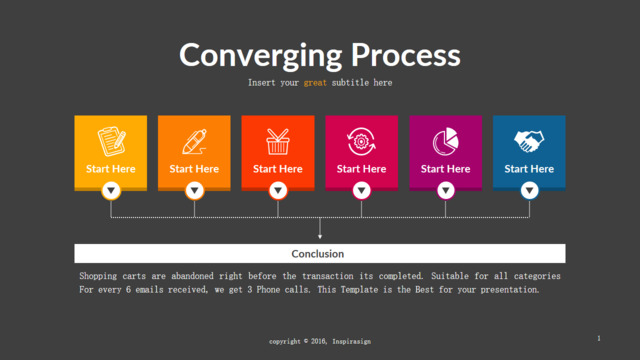 Converging Process

Insert your great subtitle here

Start Here

Start Here

Start Here

Start Here

Start Here

Start Here

Conclusion

Shopping carts are abandoned right before the transaction its completed. Suitable for all categories For every 6 emails received, we get 3 Phone calls. This Template is the Best for your presentation.

copyright © 2016, Inspirasign

1